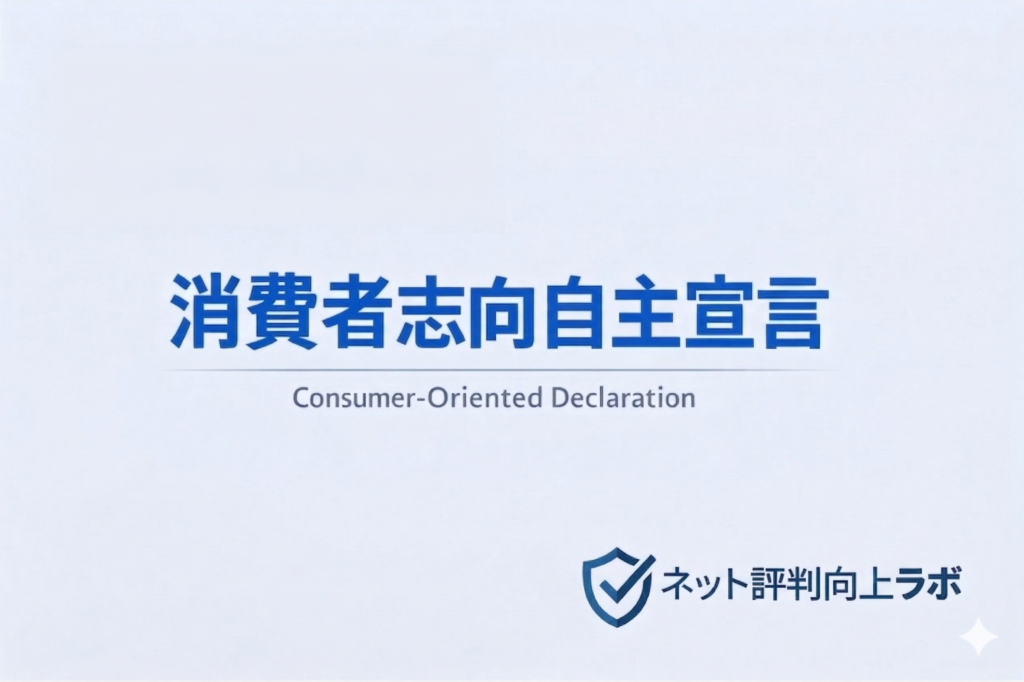 消費者志向自主宣言

Consumer-Oriented Declaration

ネット評判向上ラボ